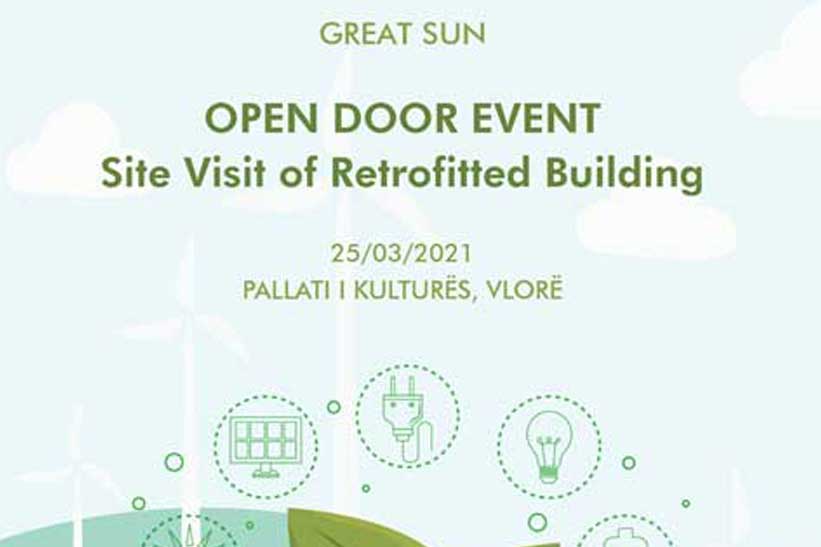 GREAT SUN

OPEN DOOR EVENT
Site Visit of Retrofitted Building

25/03/2021
PALLATI I KULTURËS, VLORË